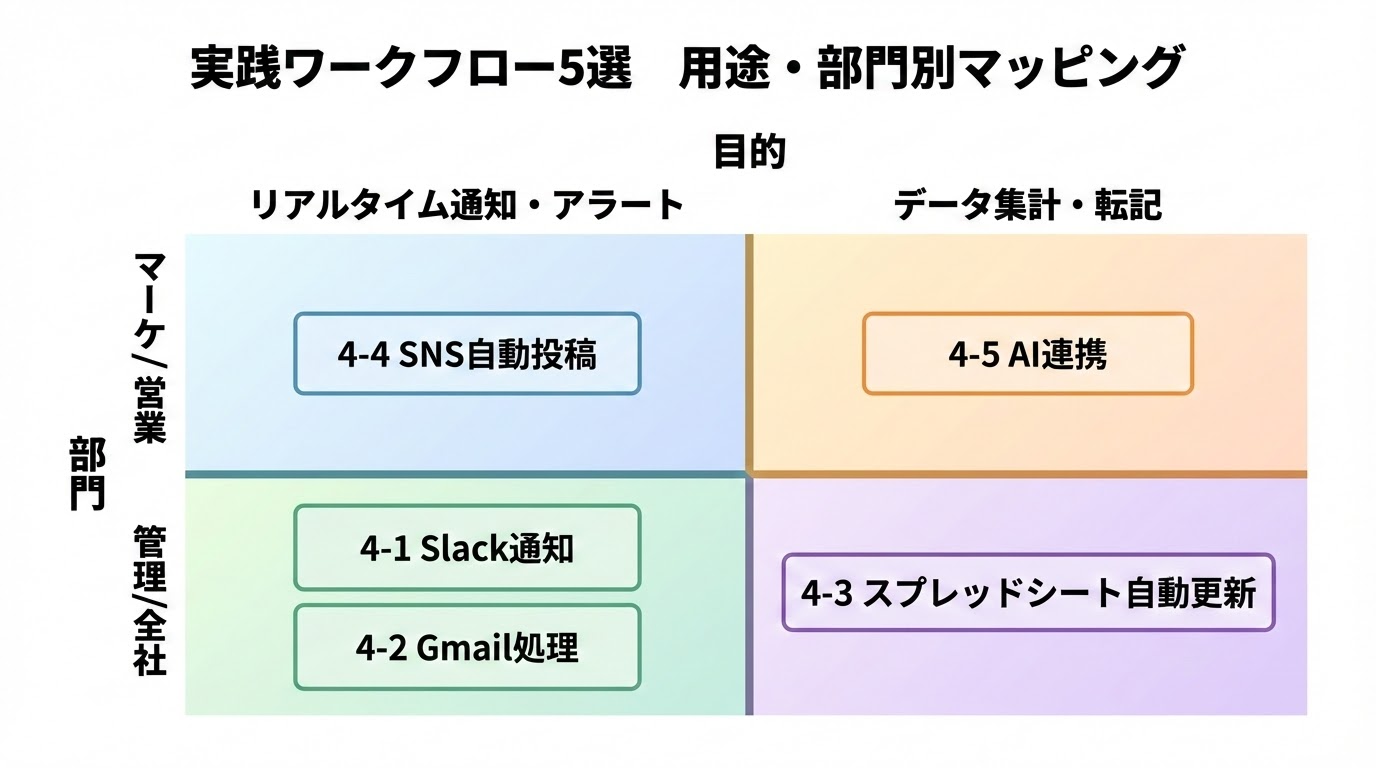 実践ワークフロー5選　用途・部門別マッピング

目的

リアルタイム通知・アラート

データ集計・転記

部門

マーケ/営業

管理/全社

4-4 SNS自動投稿

4-5 AI連携

4-1 Slack通知

4-2 Gmail処理

4-3 スプレッドシート自動更新